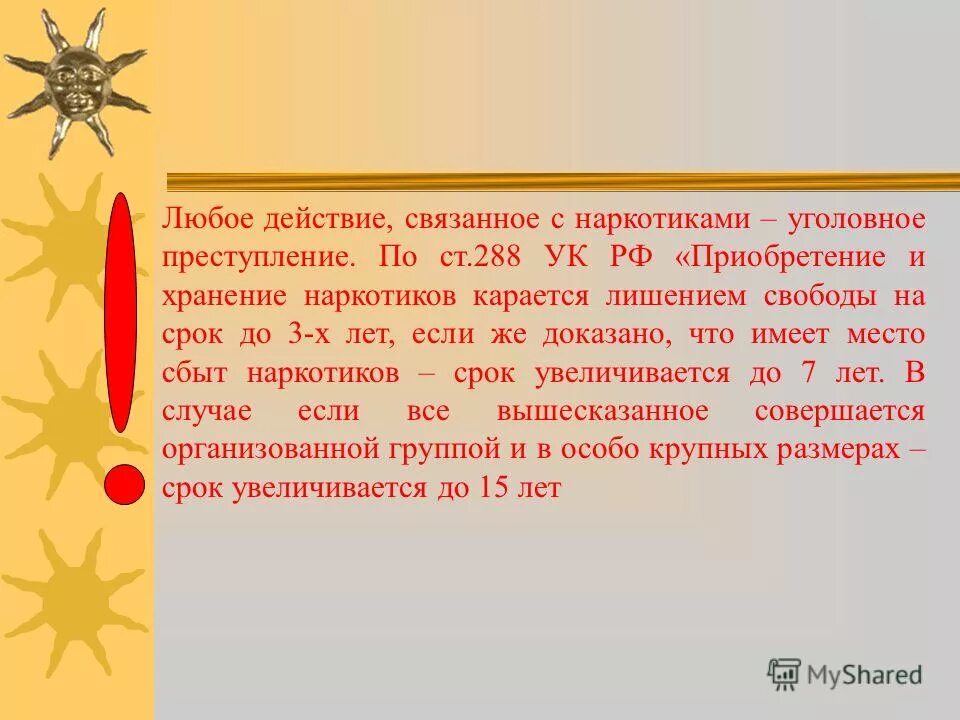 Любое действие, связанное с наркотиками – уголовное преступление. По ст.288 УК РФ «Приобретение и хранение наркотиков карается лишением свободы на срок до 3-х лет, если же доказано, что имеет место сбыт наркотиков – срок увеличивается до 7 лет. В случае если все вышесказанное совершается организованной группой и в особо крупных размерах – срок увеличивается до 15 лет

MyShared